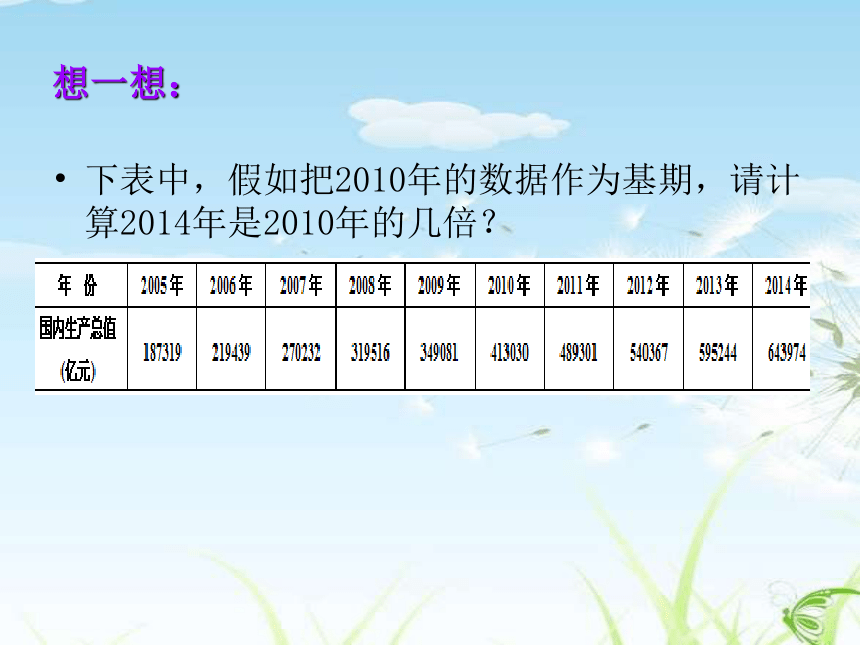 想一想：

• 下表中，假如把2010年的数据作为基期，请计算2014年是2010年的几倍？

| 年 份 | 2005年 | 2006年 | 2007年 | 2008年 | 2009年 | 2010年 | 2011年 | 2012年 | 2013年 | 2014年 |
|---|---|---|---|---|---|---|---|---|---|---|
| 国内生产总值 (亿元) | 187319 | 219439 | 270232 | 319516 | 349081 | 413030 | 489301 | 540367 | 595244 | 643974 |